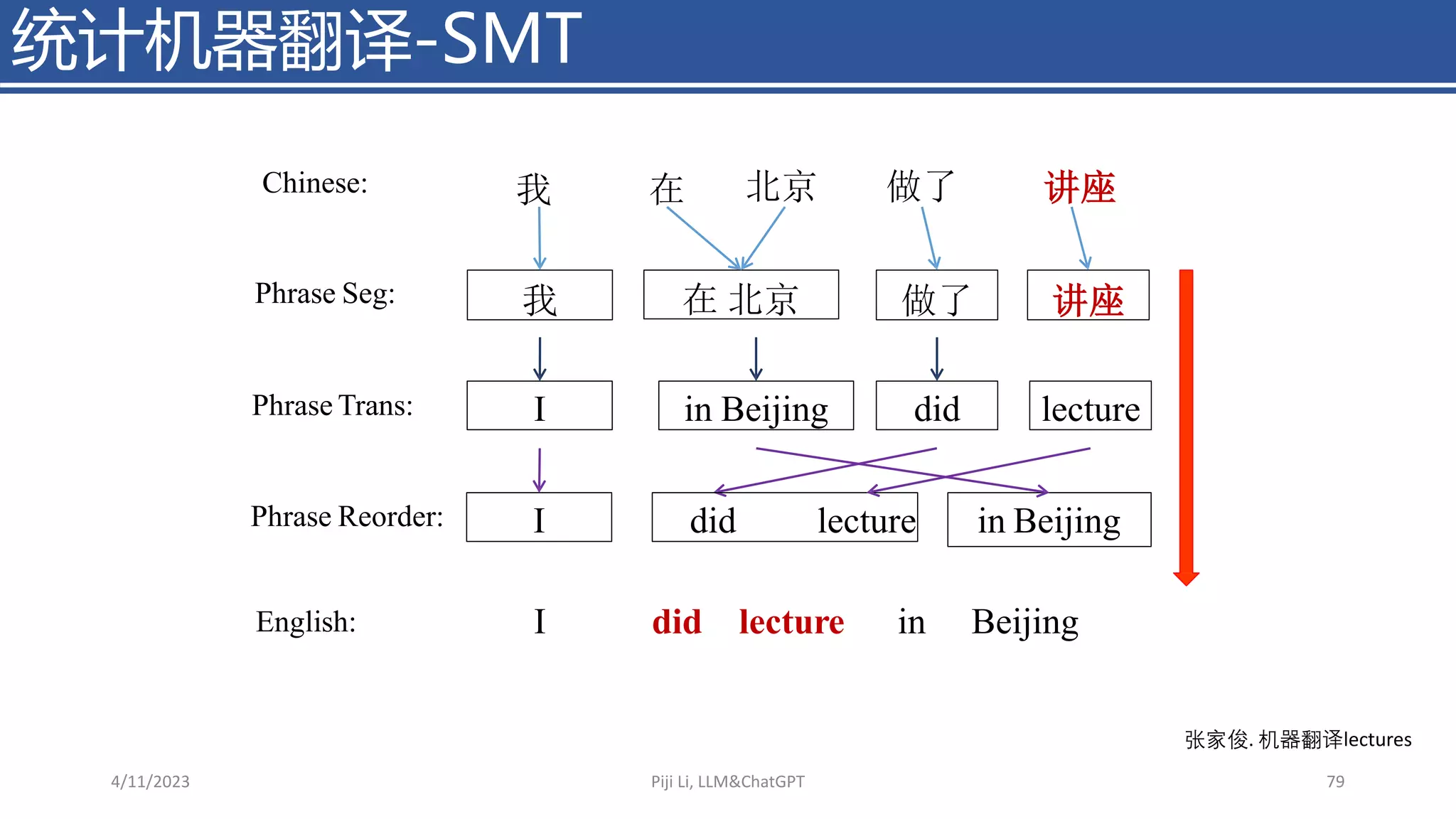 统计机器翻译-SMT

Chinese: 我 在 北京 做了 讲座

Phrase Seg: 我 在 北京 做了 讲座

Phrase Trans: I in Beijing did lecture

Phrase Reorder: I did lecture in Beijing

English: I did lecture in Beijing

张家俊. 机器翻译lectures

4/11/2023

Piji Li, LLM&ChatGPT

79